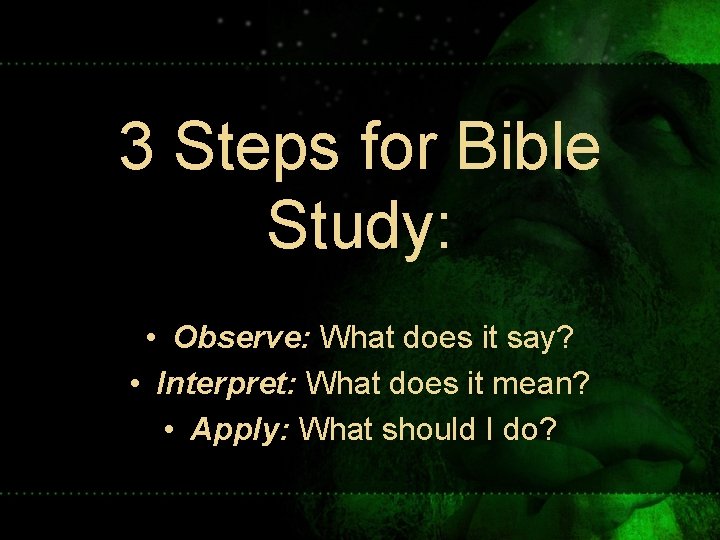 3 Steps for Bible Study:

• Observe: What does it say?
• Interpret: What does it mean?
• Apply: What should I do?